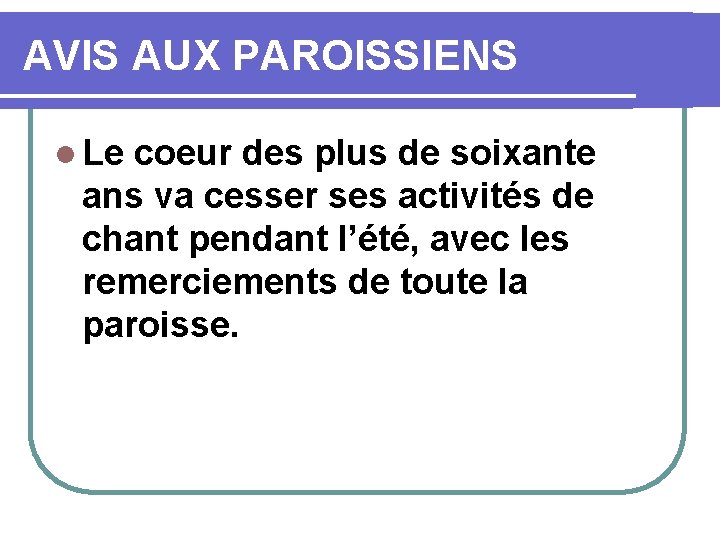 AVIS AUX PAROISSIENS

Le coeur des plus de soixante ans va cesser ses activités de chant pendant l’été, avec les remerciements de toute la paroisse.